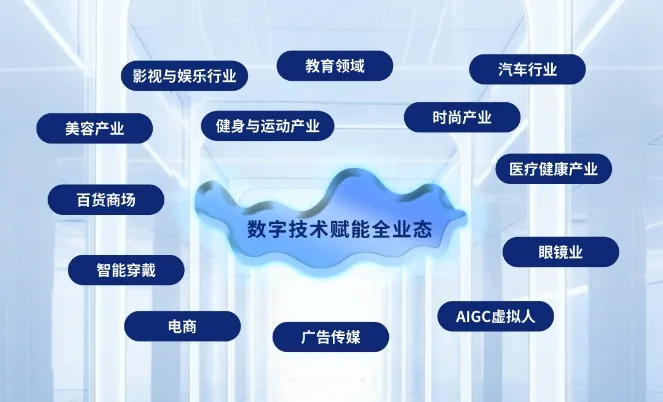 影视与娱乐行业

教育领域

汽车行业

美容产业

健身与运动产业

时尚产业

医疗健康产业

百货商场

数字技术赋能全业态

眼镜业

智能穿戴

AIGC虚拟人

电商

广告传媒